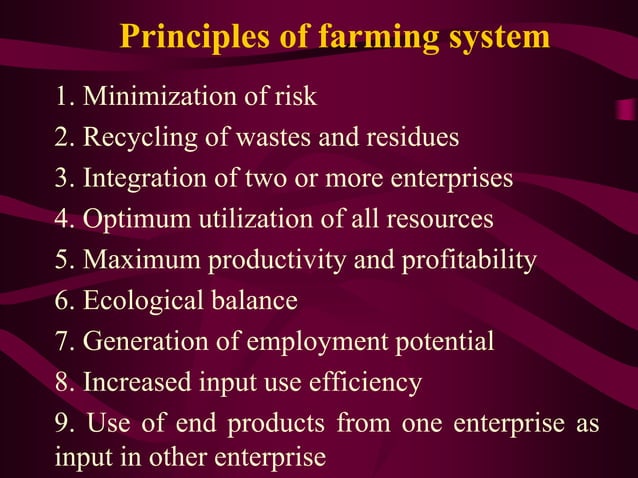 Principles of farming system

1. Minimization of risk
2. Recycling of wastes and residues
3. Integration of two or more enterprises
4. Optimum utilization of all resources
5. Maximum productivity and profitability
6. Ecological balance
7. Generation of employment potential
8. Increased input use efficiency
9. Use of end products from one enterprise as input in other enterprise